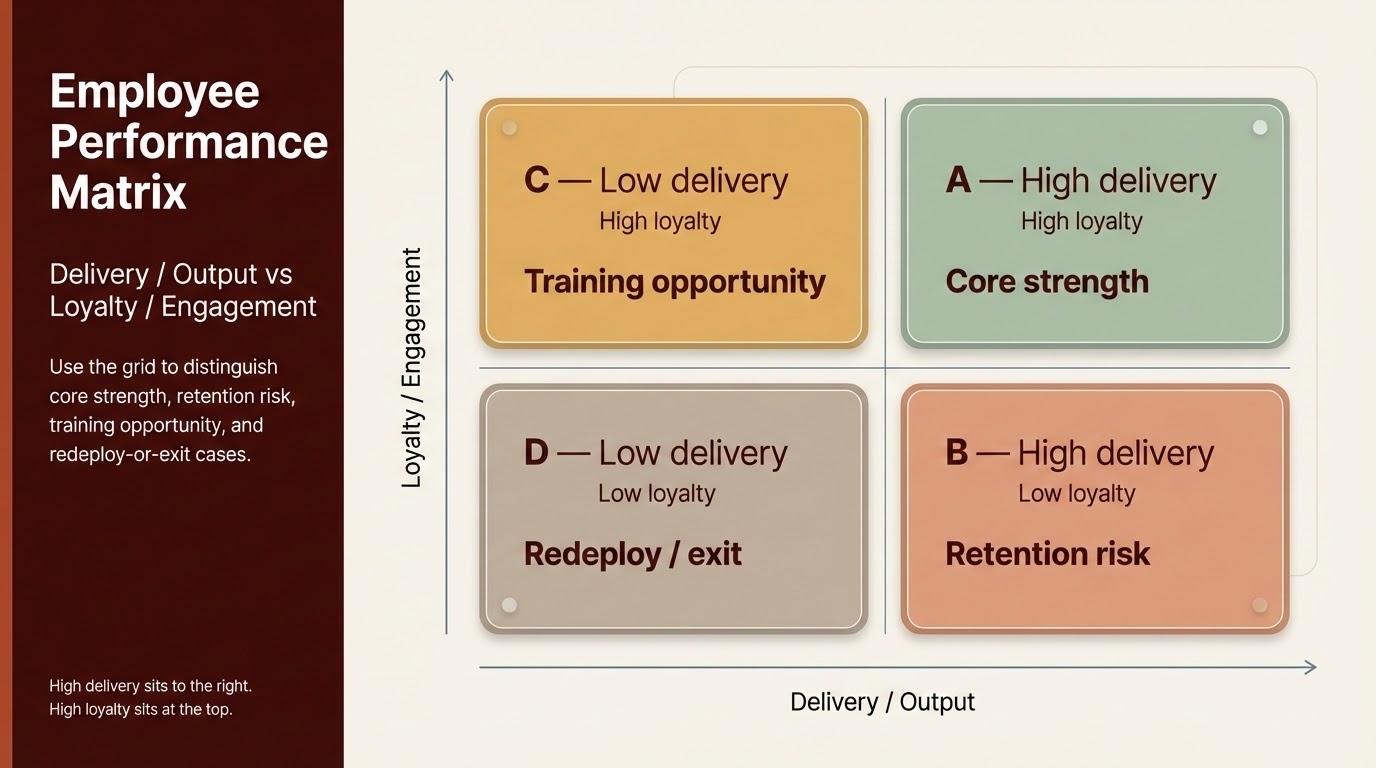 Employee Performance Matrix

Delivery / Output vs Loyalty / Engagement

Use the grid to distinguish core strength, retention risk, training opportunity, and redeploy-or-exit cases.

High delivery sits to the right.
High loyalty sits at the top.

Loyalty / Engagement

C — Low delivery
High loyalty
Training opportunity

A — High delivery
High loyalty
Core strength

D — Low delivery
Low loyalty
Redeploy / exit

B — High delivery
Low loyalty
Retention risk

Delivery / Output